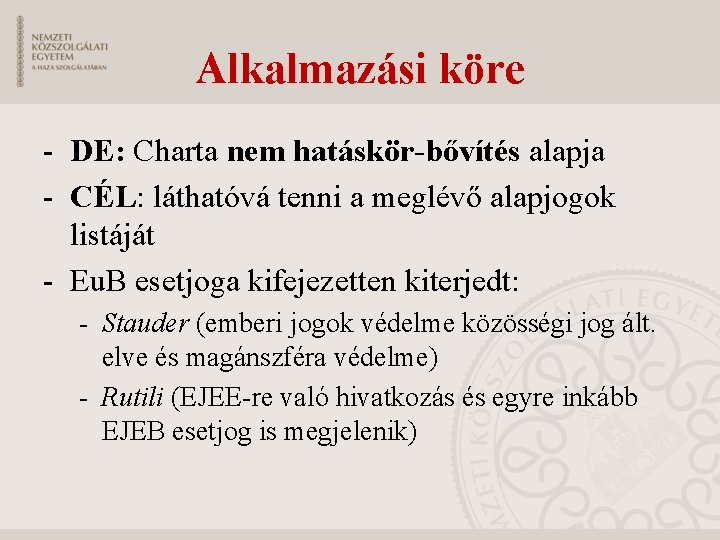 NEMZETI
KÖZSZOLGÁLATI
EGYETEM
A HAZA SZOLGÁLATÁBAN

Alkalmazási köre

- DE: Charta nem hatáskör-bővítés alapja
- CÉL: láthatóvá tenni a meglévő alapjogok listáját
- EuB esetjoga kifejezetten kiterjedt:
  - Stauder (emberi jogok védelme közösségi jog ált. elve és magánszféra védelme)
  - Rutili (EJEE-re való hivatkozás és egyre inkább EJEB esetjog is megjelenik)

NEMZETI KÖZSZOLGÁLATI EGYETEM